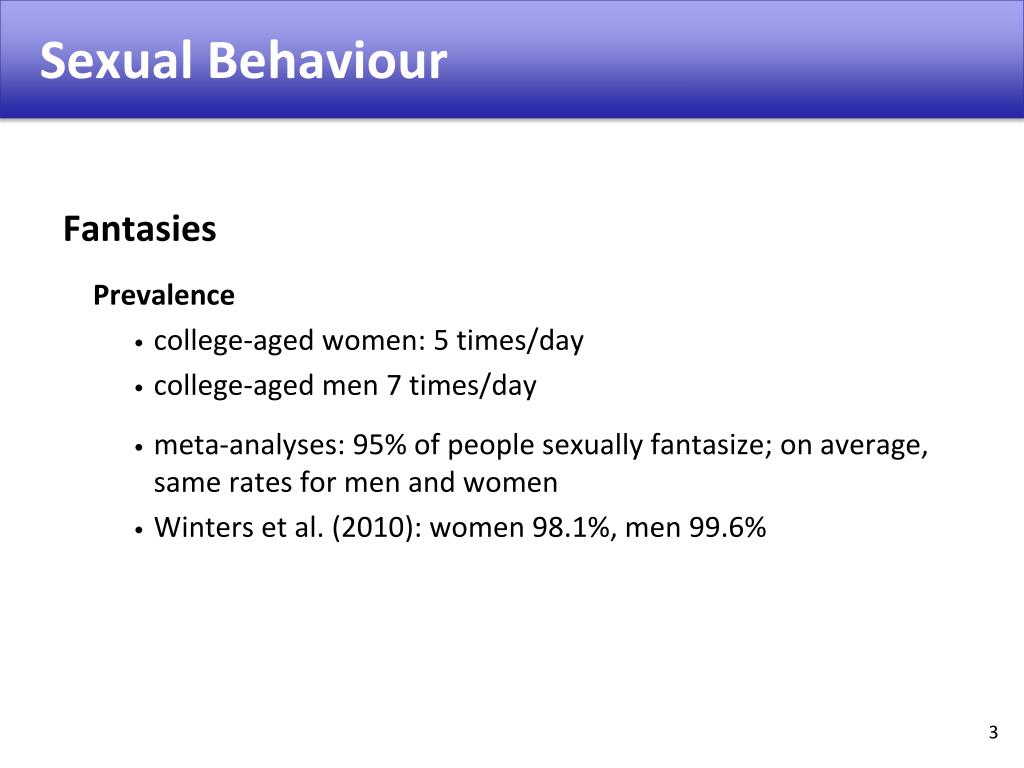 Sexual Behaviour

Fantasies

Prevalence

• college-aged women: 5 times/day
• college-aged men 7 times/day
• meta-analyses: 95% of people sexually fantasize; on average, same rates for men and women
• Winters et al. (2010): women 98.1%, men 99.6%

3